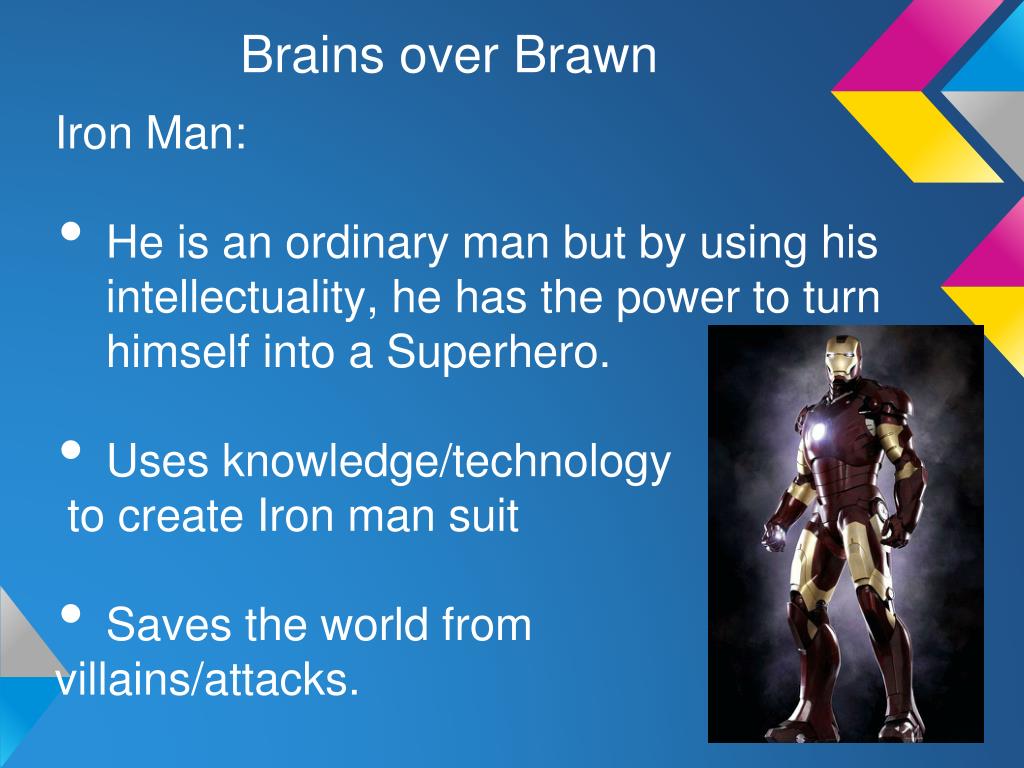 Brains over Brawn

Iron Man:

• He is an ordinary man but by using his intellectuality, he has the power to turn himself into a Superhero.

• Uses knowledge/technology to create Iron man suit

• Saves the world from villains/attacks.